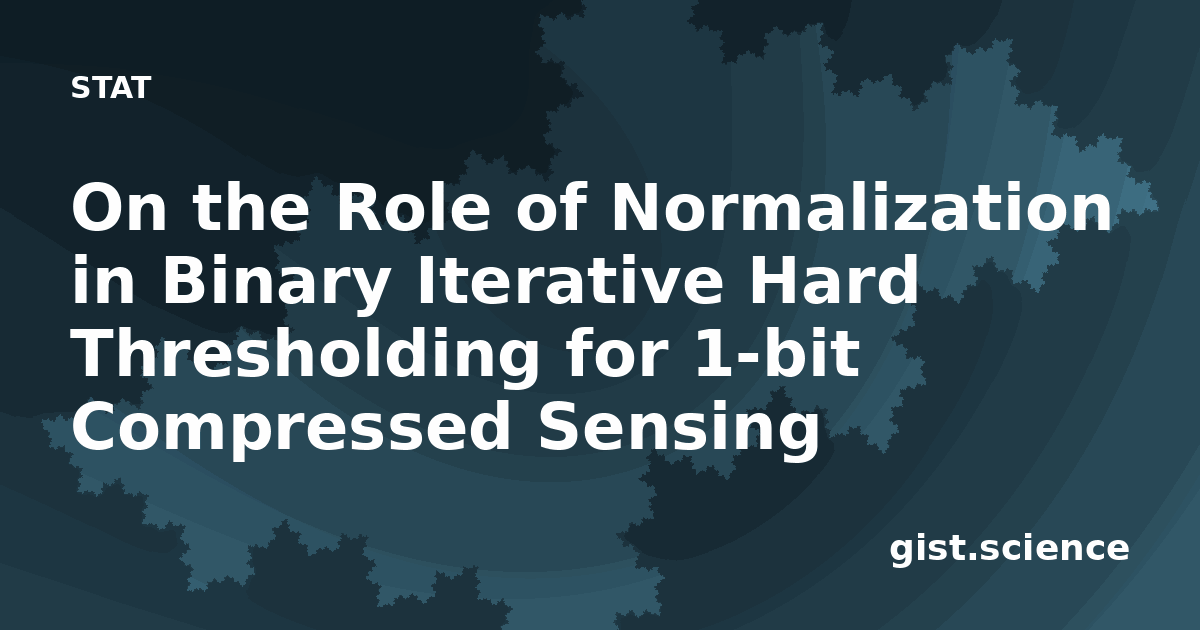 STAT

On the Role of Normalization in Binary Iterative Hard Thresholding for 1-bit Compressed Sensing

gist.science